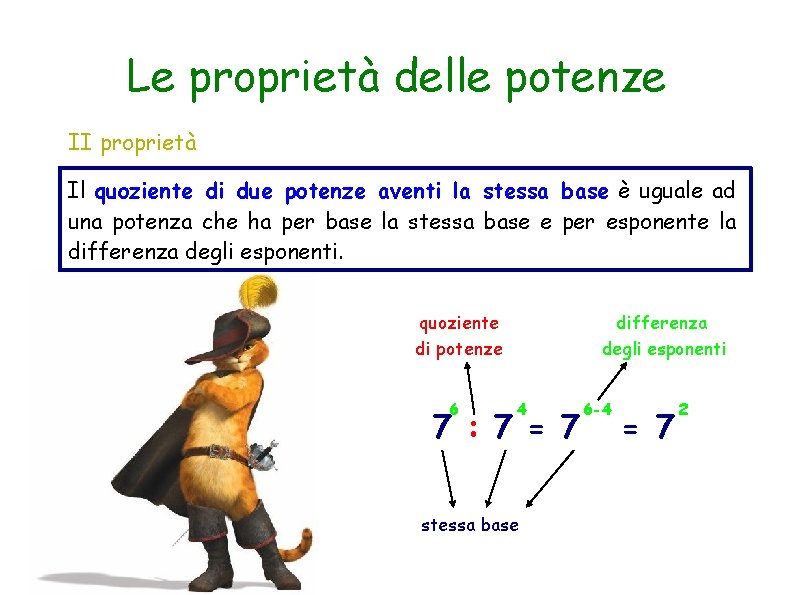 Le proprietà delle potenze

II proprietà

Il quoziente di due potenze aventi la stessa base è uguale ad una potenza che ha per base la stessa base e per esponente la differenza degli esponenti.

quoziente di potenze

differenza degli esponenti

$7^6 : 7^4 = 7^{6-4} = 7^2$

stessa base